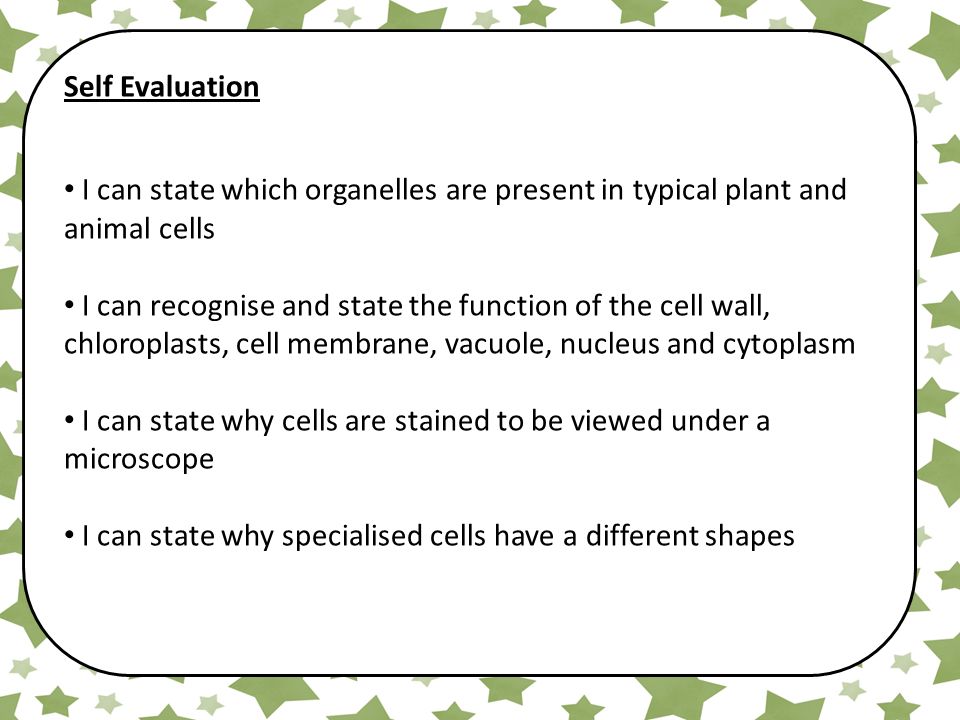 Self Evaluation

• I can state which organelles are present in typical plant and animal cells

• I can recognise and state the function of the cell wall, chloroplasts, cell membrane, vacuole, nucleus and cytoplasm

• I can state why cells are stained to be viewed under a microscope

• I can state why specialised cells have a different shapes